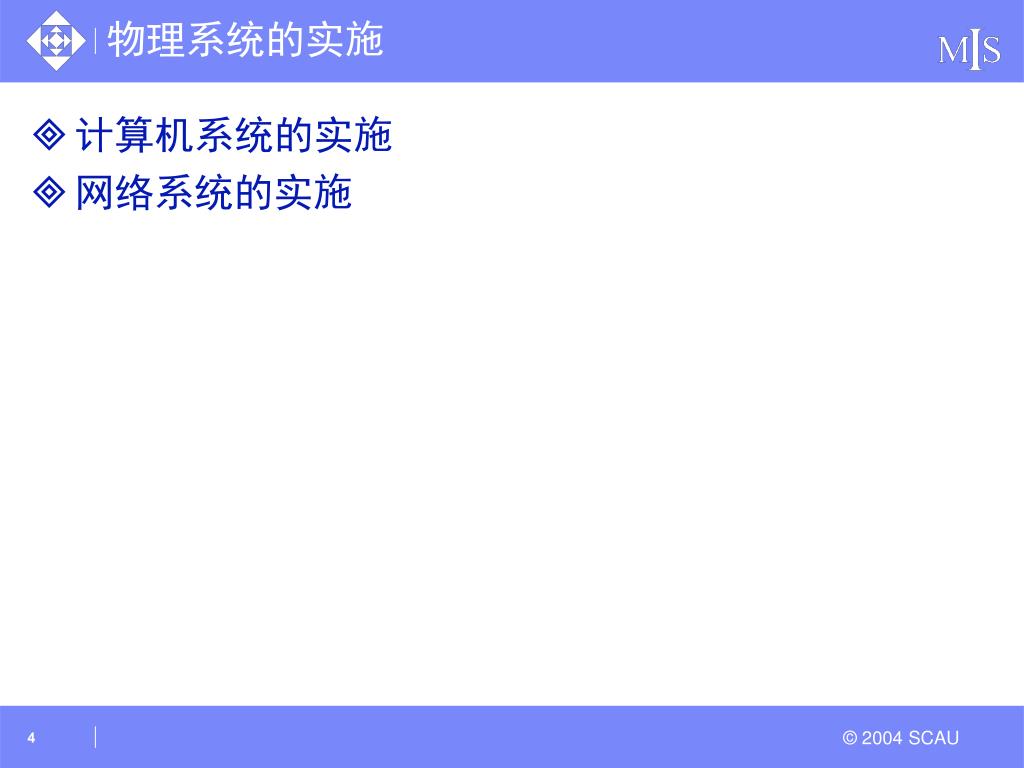 物理系统的实施

MIS

◈ 计算机系统的实施
◈ 网络系统的实施

4

© 2004 SCAU